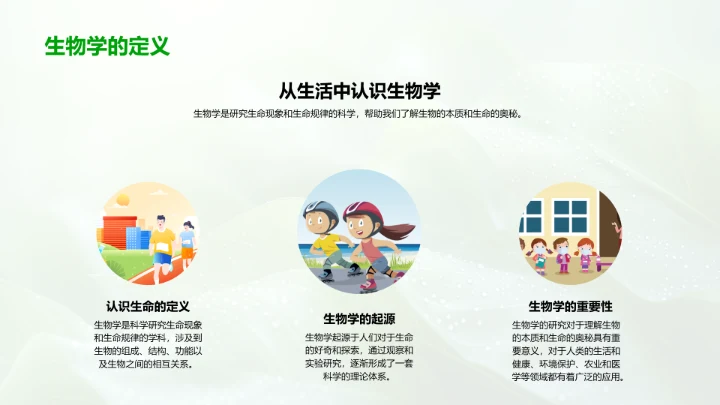 生物学的定义

从生活中认识生物学

生物学是研究生命现象和生命规律的科学，帮助我们了解生物的本质和生命的奥秘。

认识生命的定义

生物学是科学研究生命现象和生命规律的学科，涉及到生物的组成、结构、功能以及生物之间的相互关系。

生物学的起源

生物学起源于人们对于生命的好奇和探索，通过观察和实验研究，逐渐形成了一套科学的理论体系。

生物学的重要性

生物学的研究对于理解生物的本质和生命的奥秘具有重要意义，对于人类的生活和健康、环境保护、农业和医学等领域都有着广泛的应用。